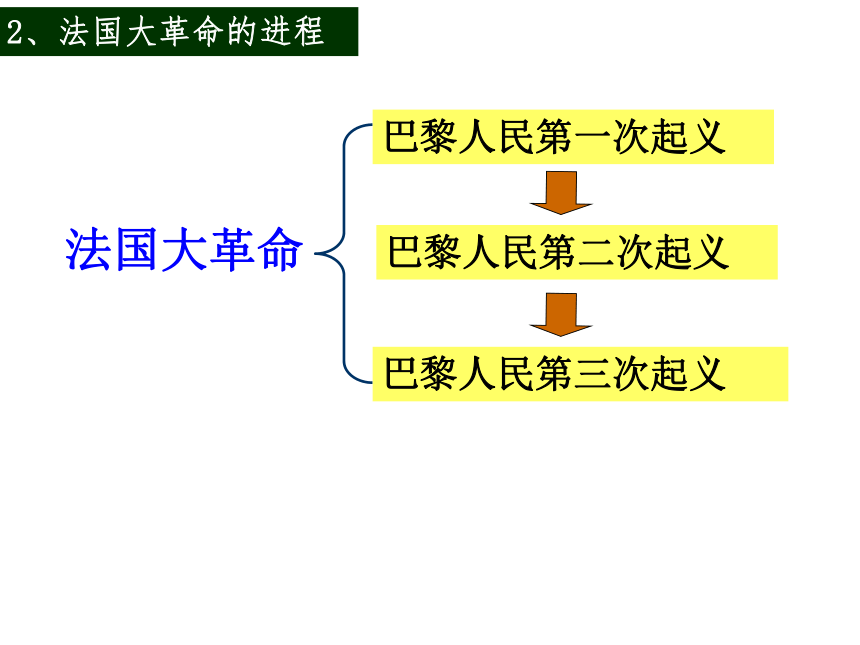 2、法国大革命的进程

法国大革命

巴黎人民第一次起义

巴黎人民第二次起义

巴黎人民第三次起义